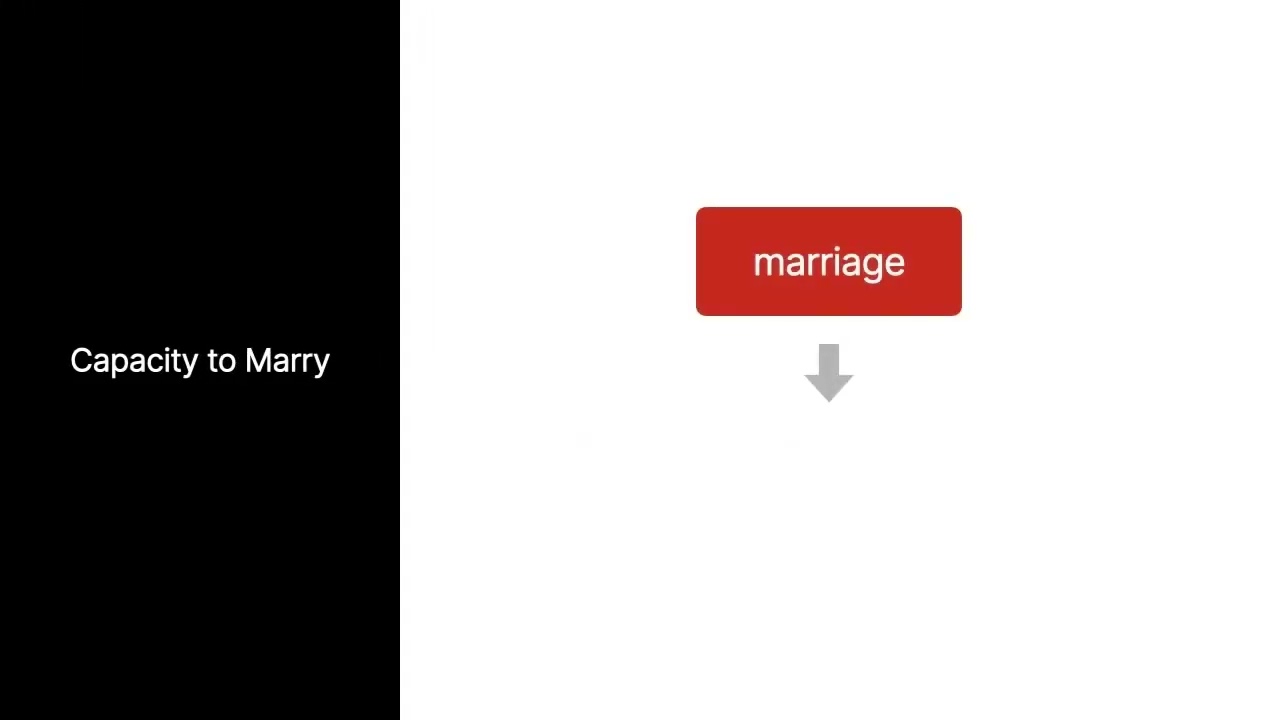 Capacity to Marry

marriage